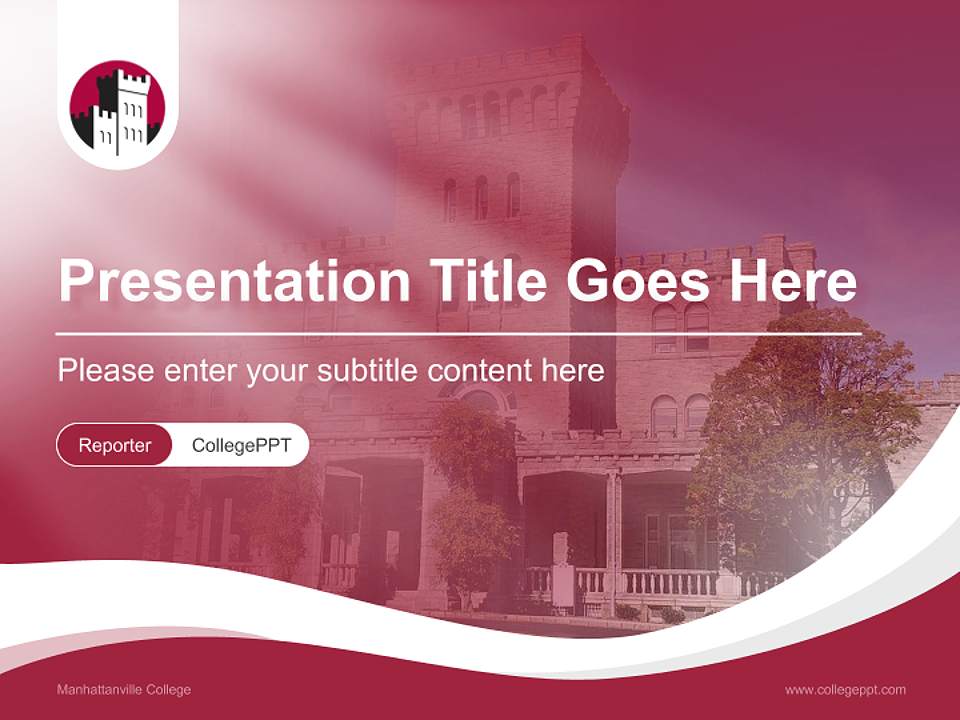 Presentation Title Goes Here

Please enter your subtitle content here

Reporter CollegePPT

Manhattanville College

www.collegeppt.com